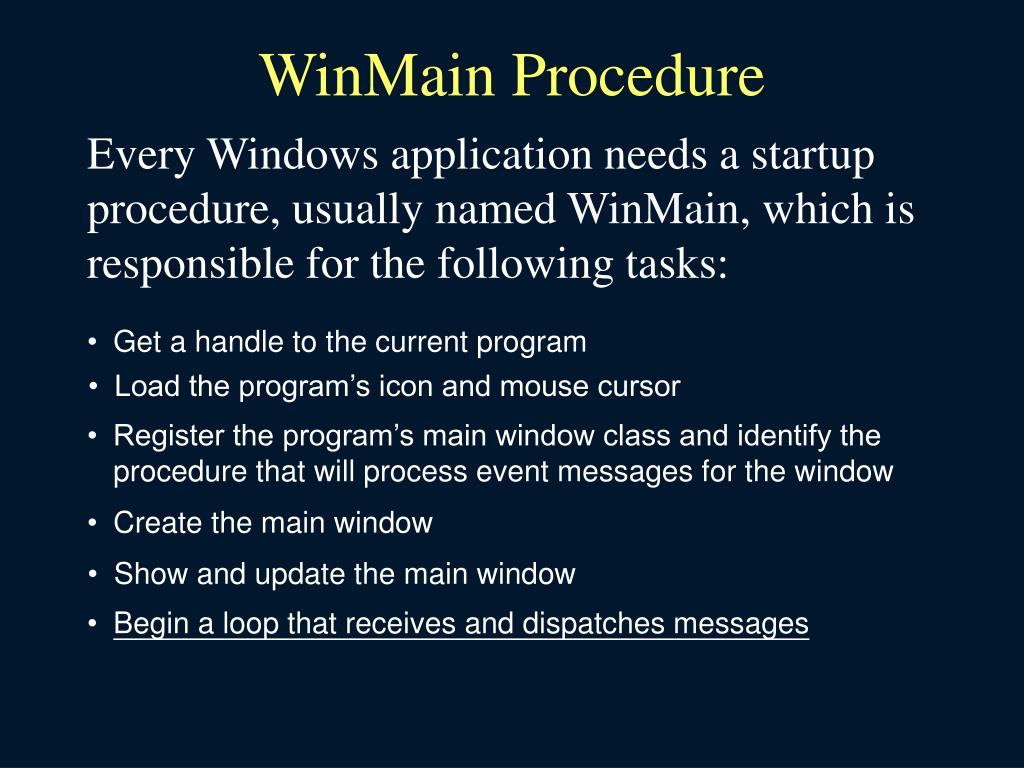 WinMain Procedure

Every Windows application needs a startup procedure, usually named WinMain, which is responsible for the following tasks:

• Get a handle to the current program
• Load the program’s icon and mouse cursor
• Register the program’s main window class and identify the procedure that will process event messages for the window
• Create the main window
• Show and update the main window
• Begin a loop that receives and dispatches messages